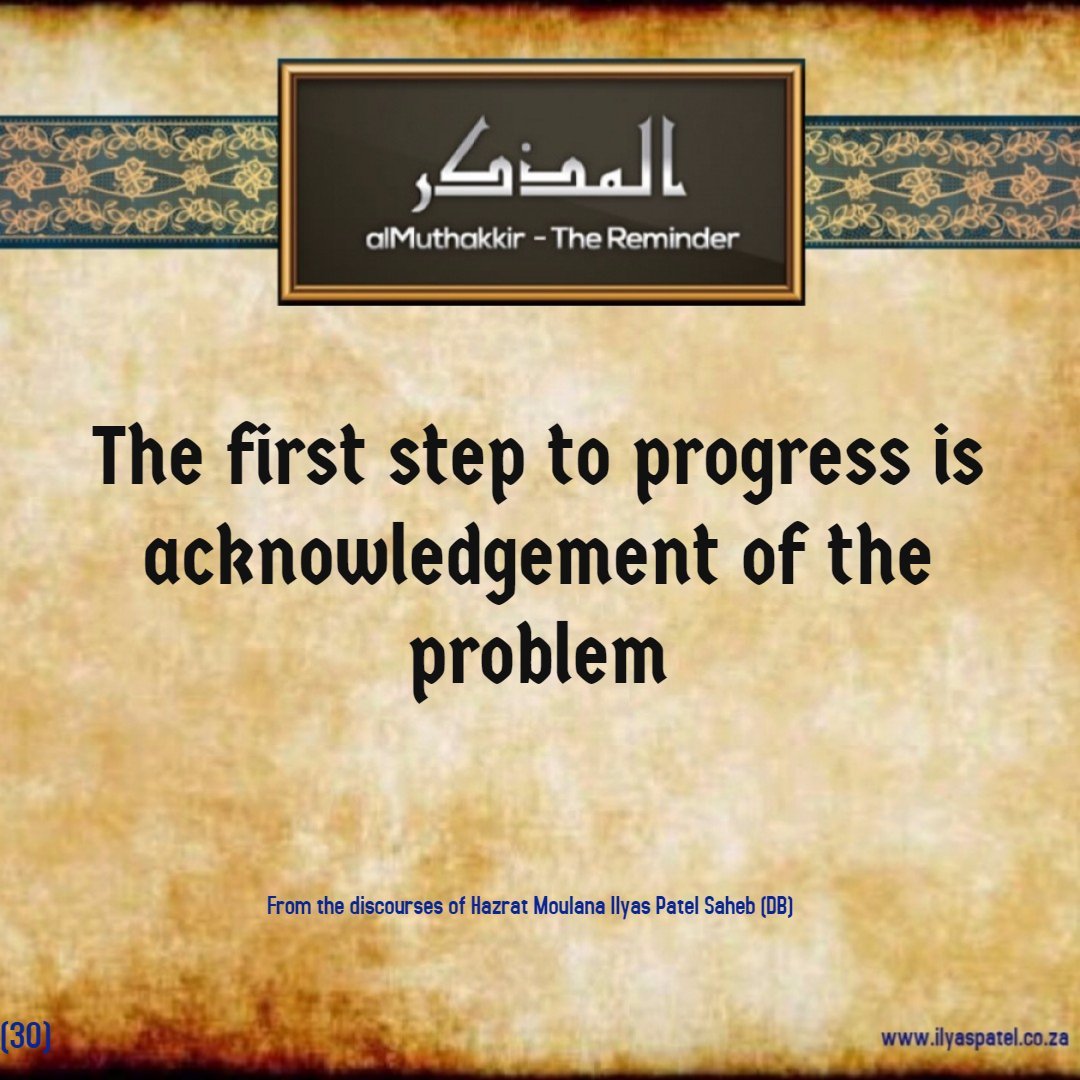 المذكر
alMuthakkir - The Reminder

The first step to progress is acknowledgement of the problem

From the discourses of Hazrat Moulana Ilyas Patel Saheb (DB)

(30)

www.ilyaspatel.co.za